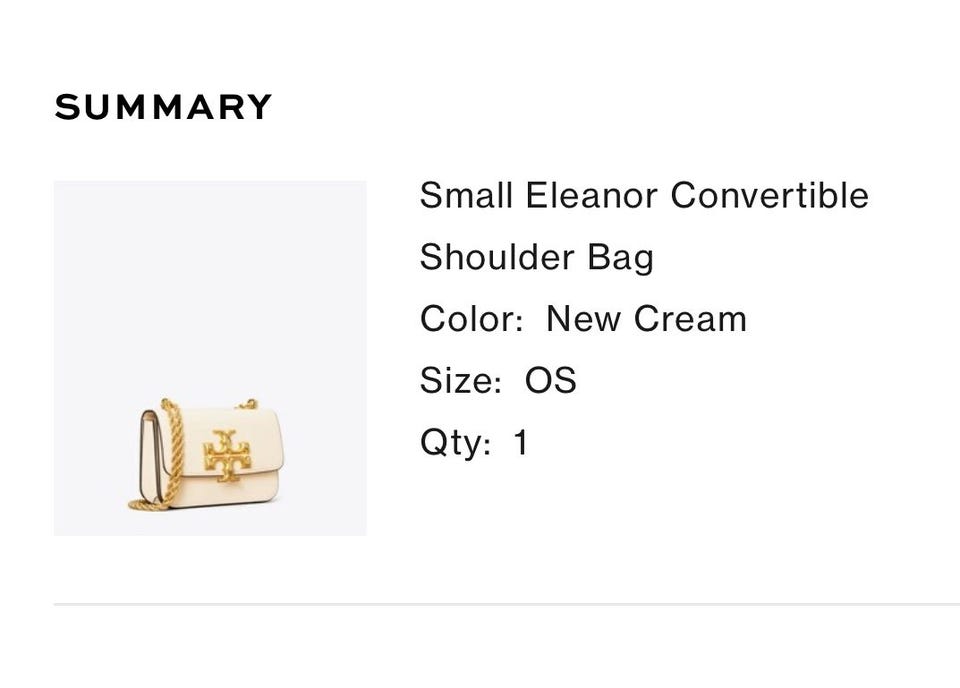 SUMMARY

Small Eleanor Convertible Shoulder Bag
Color: New Cream
Size: OS
Qty: 1